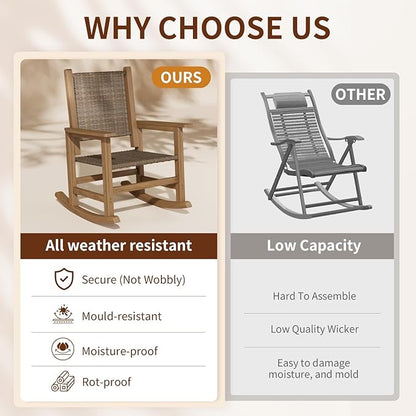 WHY CHOOSE US

OURS

All weather resistant

Secure (Not Wobbly)

Mould-resistant

Moisture-proof

Rot-proof

OTHER

Low Capacity

Hard To Assemble

Low Quality Wicker

Easy to damage moisture, and mold